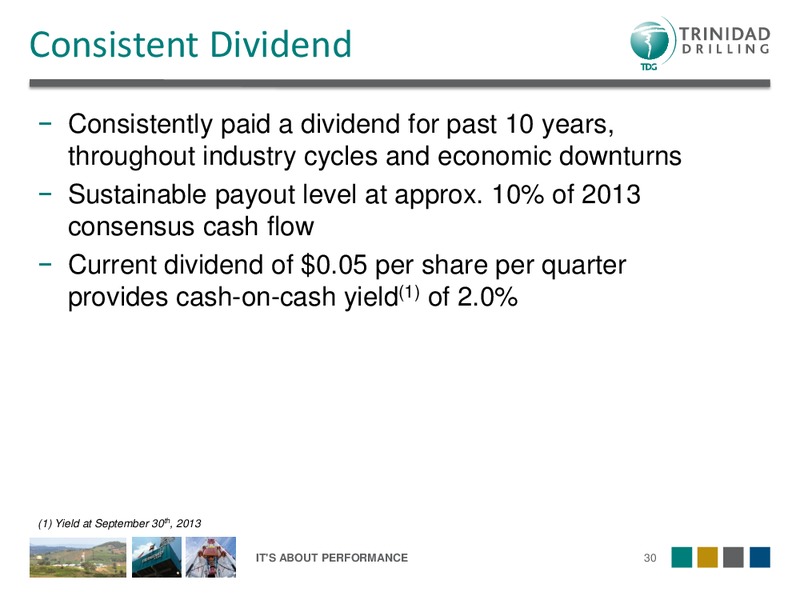 Consistent Dividend

TRINIDAD DRILLING
TDG

− Consistently paid a dividend for past 10 years, throughout industry cycles and economic downturns
− Sustainable payout level at approx. 10% of 2013 consensus cash flow
− Current dividend of \$0.05 per share per quarter provides cash-on-cash yield$^{(1)}$ of 2.0%

(1) Yield at September 30$^{th}$, 2013

IT'S ABOUT PERFORMANCE

30